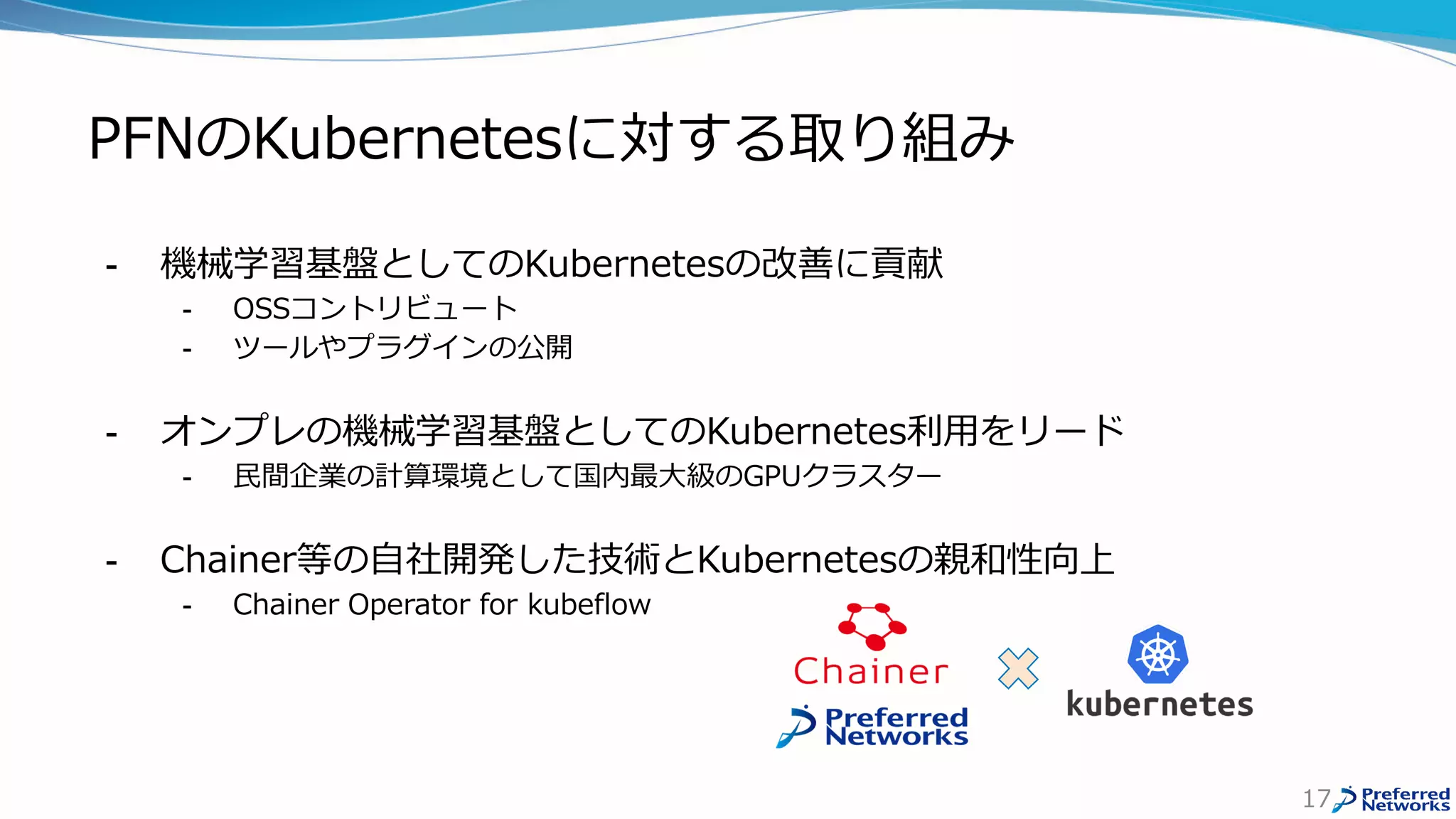 PFNのKubernetesに対する取り組み

- 機械学習基盤としてのKubernetesの改善に貢献
 - OSSコントリビュート
 - ツールやプラグインの公開

- オンプレの機械学習基盤としてのKubernetes利用をリード
 - 民間企業の計算環境として国内最大級のGPUクラスター

- Chainer等の自社開発した技術とKubernetesの親和性向上
 - Chainer Operator for kubeflow

Chainer
Preferred Networks
kubernetes

17 Preferred Networks